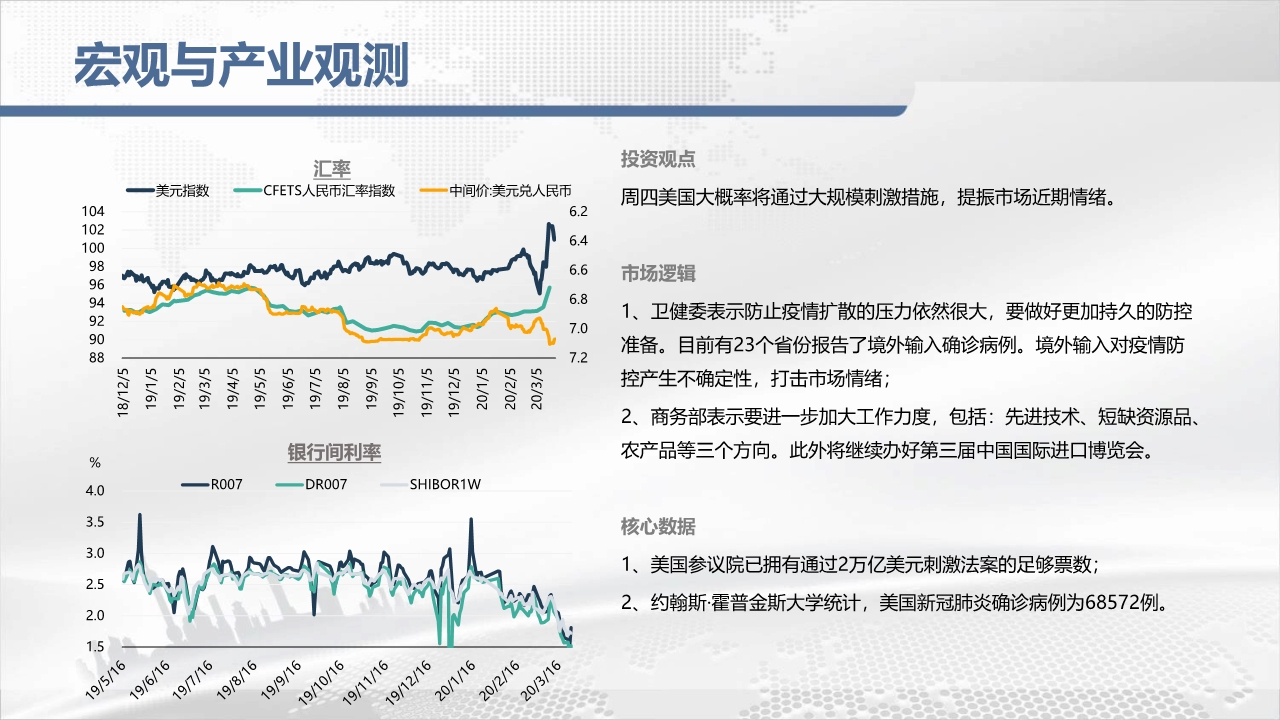 宏观与产业观测

汇率

美元指数　CFETS人民币汇率指数　中间价:美元兑人民币

104
102
100
98
96
94
92
90
88

6.2
6.4
6.6
6.8
7.0
7.2

18/12/5　19/1/5　19/2/5　19/3/5　19/4/5　19/5/5　19/6/5　19/7/5　19/8/5　19/9/5　19/10/5　19/11/5　19/12/5　20/1/5　20/2/5　20/3/5

银行间利率

%

R007　DR007　SHIBOR1W

4.0
3.5
3.0
2.5
2.0
1.5

19/5/16　19/6/16　19/7/16　19/8/16　19/9/16　19/10/16　19/11/16　19/12/16　20/1/16　20/2/16　20/3/16

投资观点

周四美国大概率将通过大规模刺激措施，提振市场近期情绪。

市场逻辑

1、卫健委表示防止疫情扩散的压力依然很大，要做好更加持久的防控准备。目前有23个省份报告了境外输入确诊病例。境外输入对疫情防控产生不确定性，打击市场情绪；

2、商务部表示要进一步加大工作力度，包括：先进技术、短缺资源品、农产品等三个方向。此外将继续办好第三届中国国际进口博览会。

核心数据

1、美国参议院已拥有通过2万亿美元刺激法案的足够票数；

2、约翰斯·霍普金斯大学统计，美国新冠肺炎确诊病例为68572例。